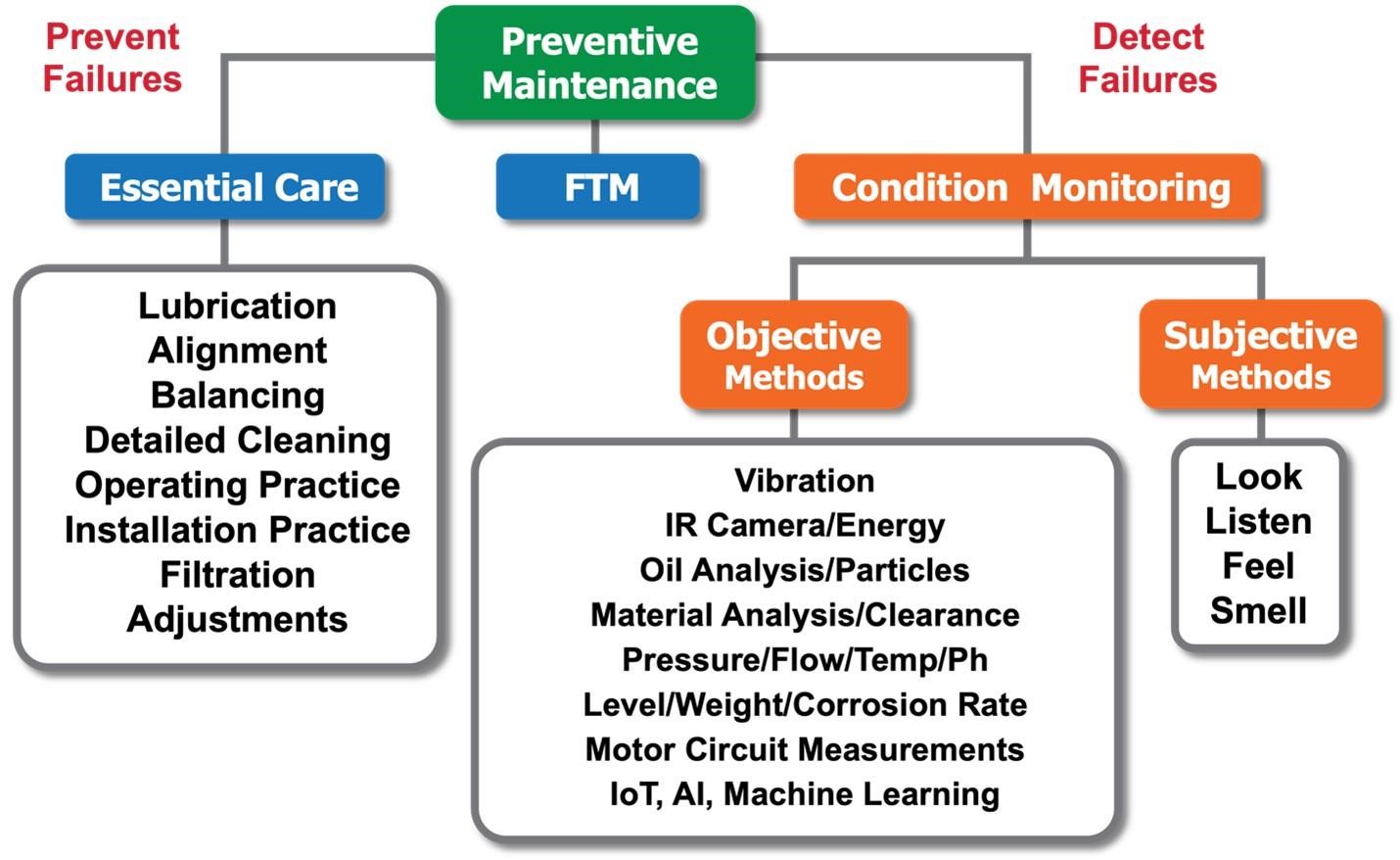 Prevent Failures

Preventive Maintenance

Detect Failures

Essential Care

FTM

Condition Monitoring

Lubrication
Alignment
Balancing
Detailed Cleaning
Operating Practice
Installation Practice
Filtration
Adjustments

Objective Methods

Subjective Methods

Vibration
IR Camera/Energy
Oil Analysis/Particles
Material Analysis/Clearance
Pressure/Flow/Temp/Ph
Level/Weight/Corrosion Rate
Motor Circuit Measurements
IoT, AI, Machine Learning

Look
Listen
Feel
Smell